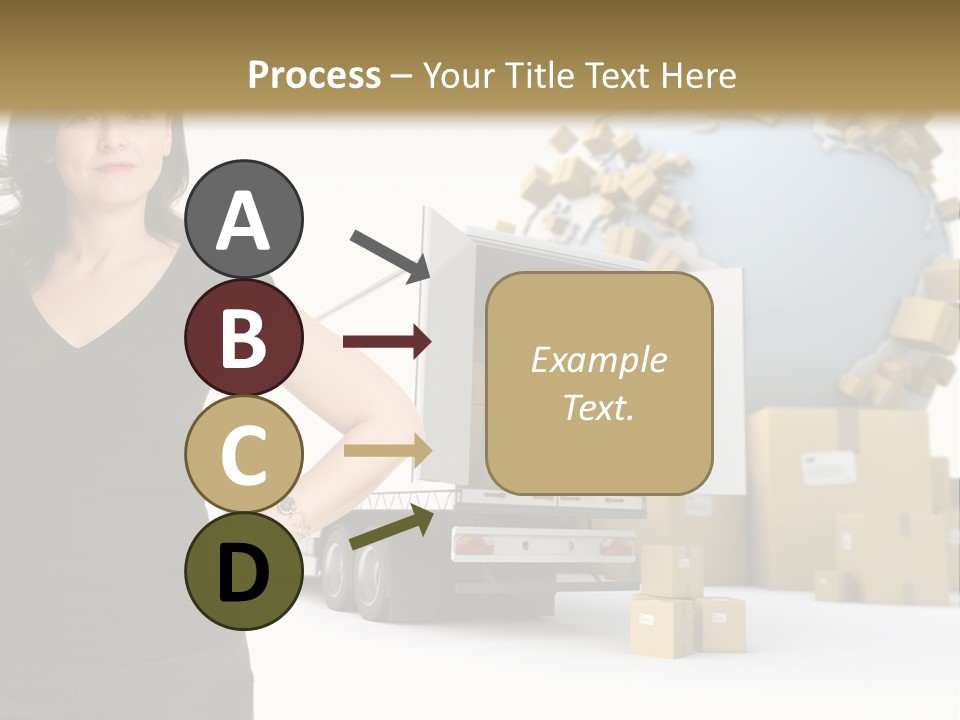 Process – Your Title Text Here

A

B

C

D

Example Text.